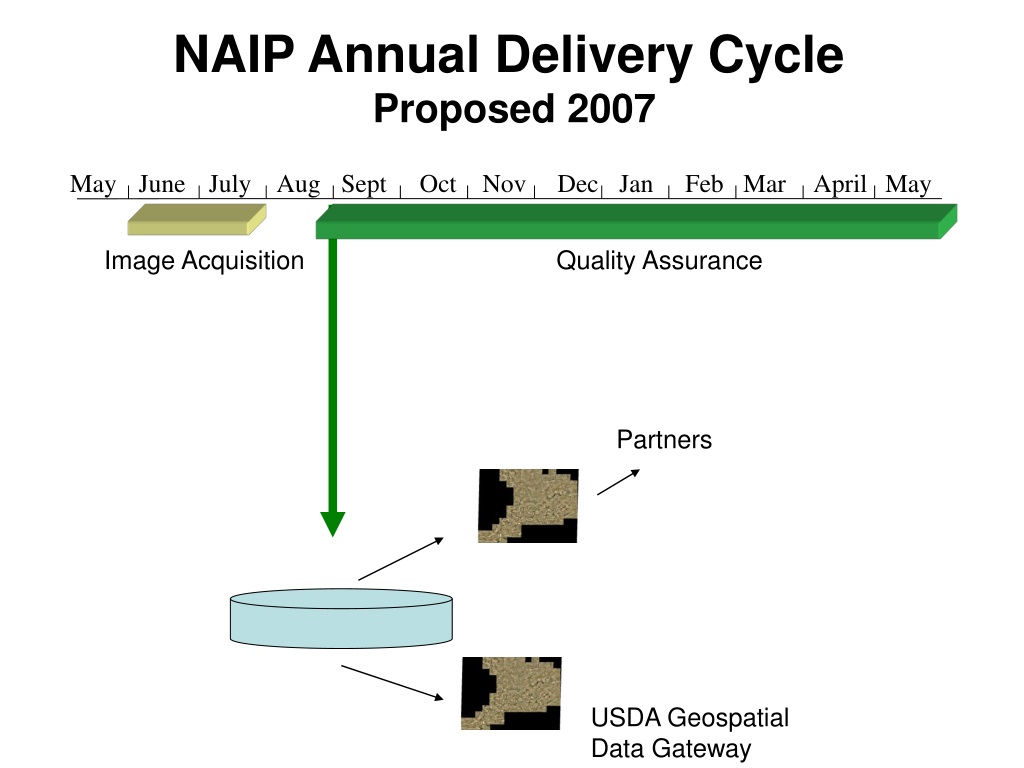 NAIP Annual Delivery Cycle
Proposed 2007

May June July Aug Sept Oct Nov Dec Jan Feb Mar April May

Image Acquisition

Quality Assurance

Partners

USDA Geospatial Data Gateway